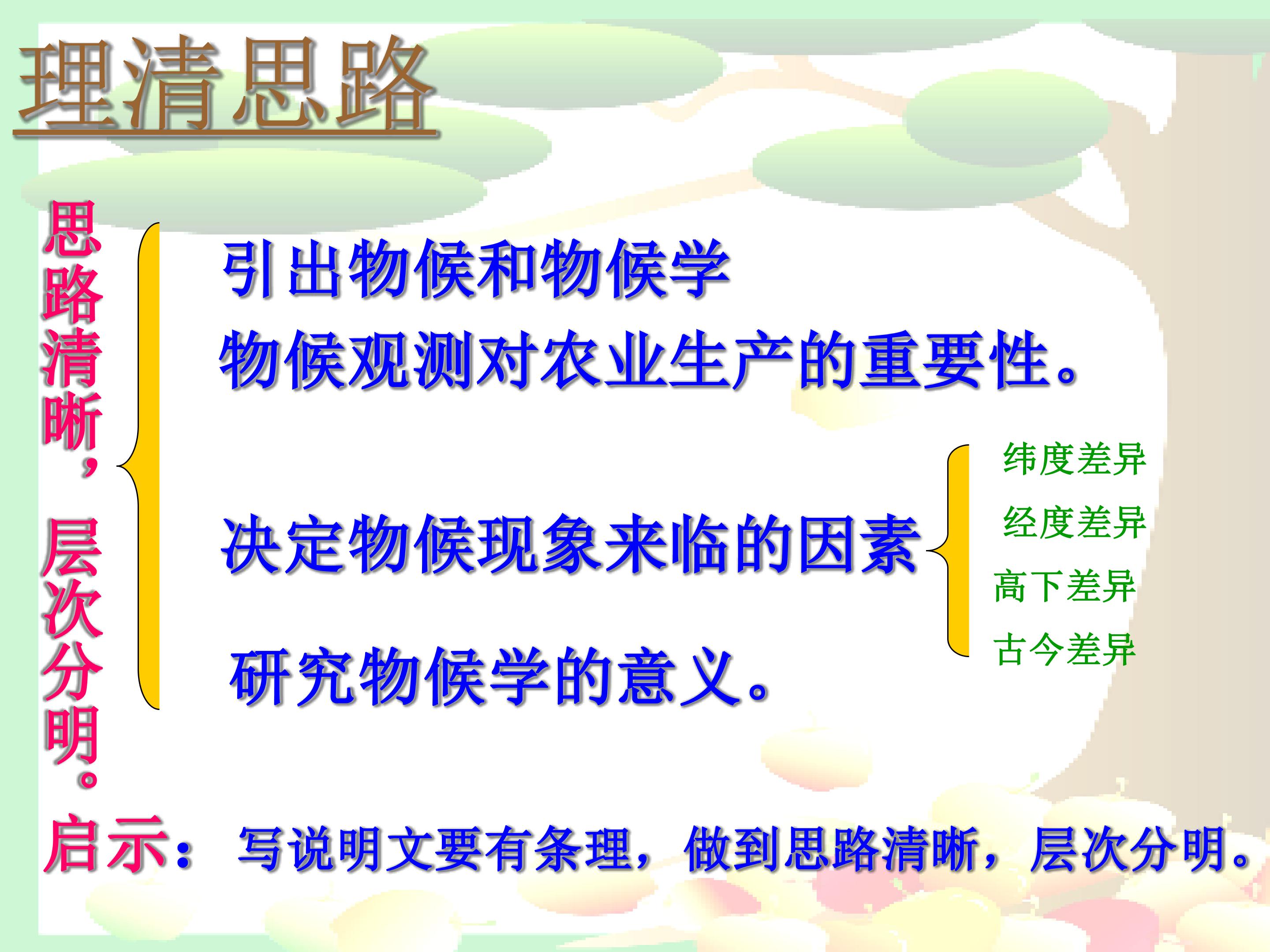 理清思路

思路清晰，层次分明。

引出物候和物候学

物候观测对农业生产的重要性。

决定物候现象来临的因素

纬度差异

经度差异

高下差异

古今差异

研究物候学的意义。

启示：写说明文要有条理，做到思路清晰，层次分明。